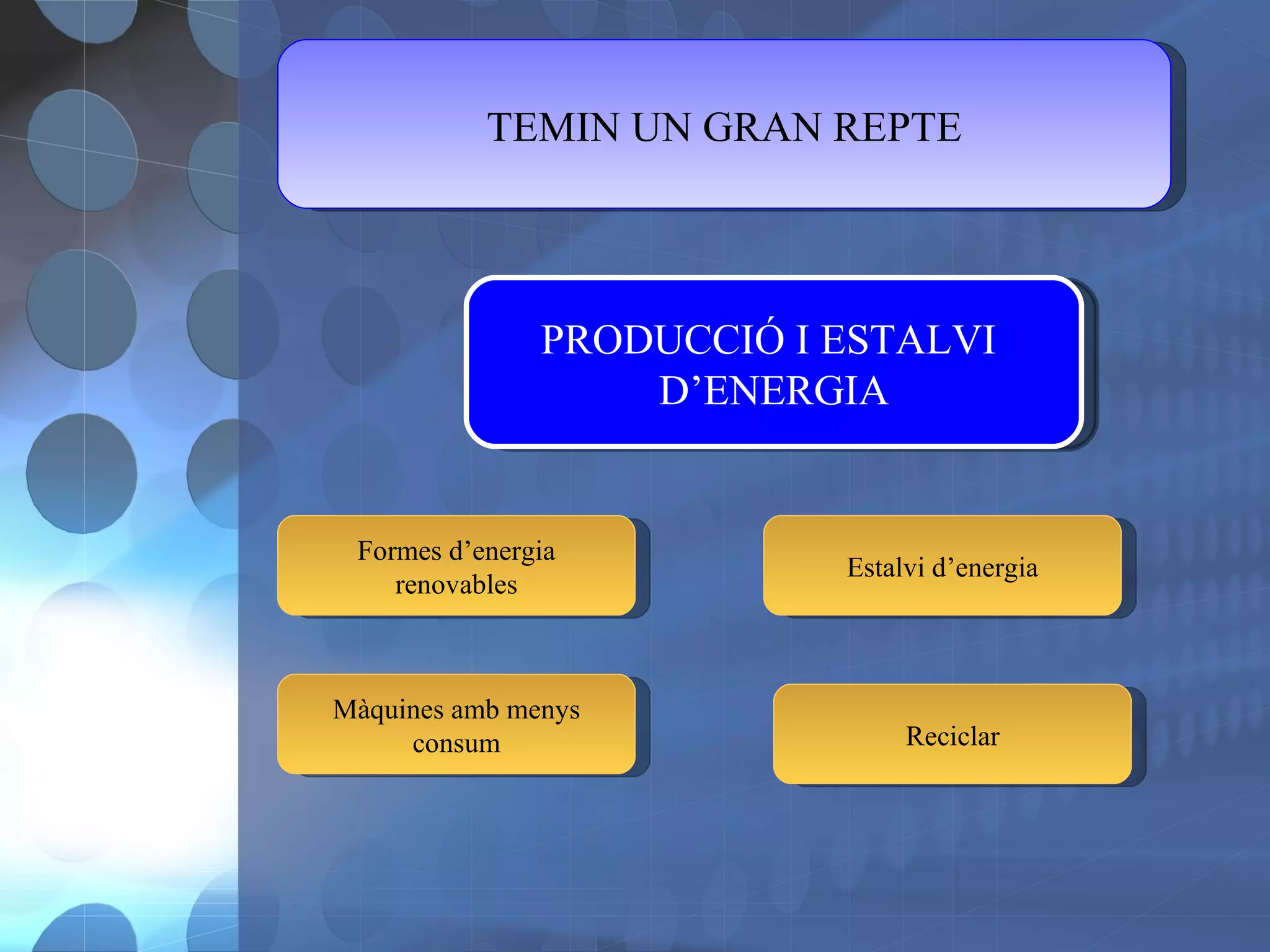 TEMIN UN GRAN REPTE

PRODUCCIÓ I ESTALVI D’ENERGIA

Formes d’energia renovables

Estalvi d’energia

Màquines amb menys consum

Reciclar